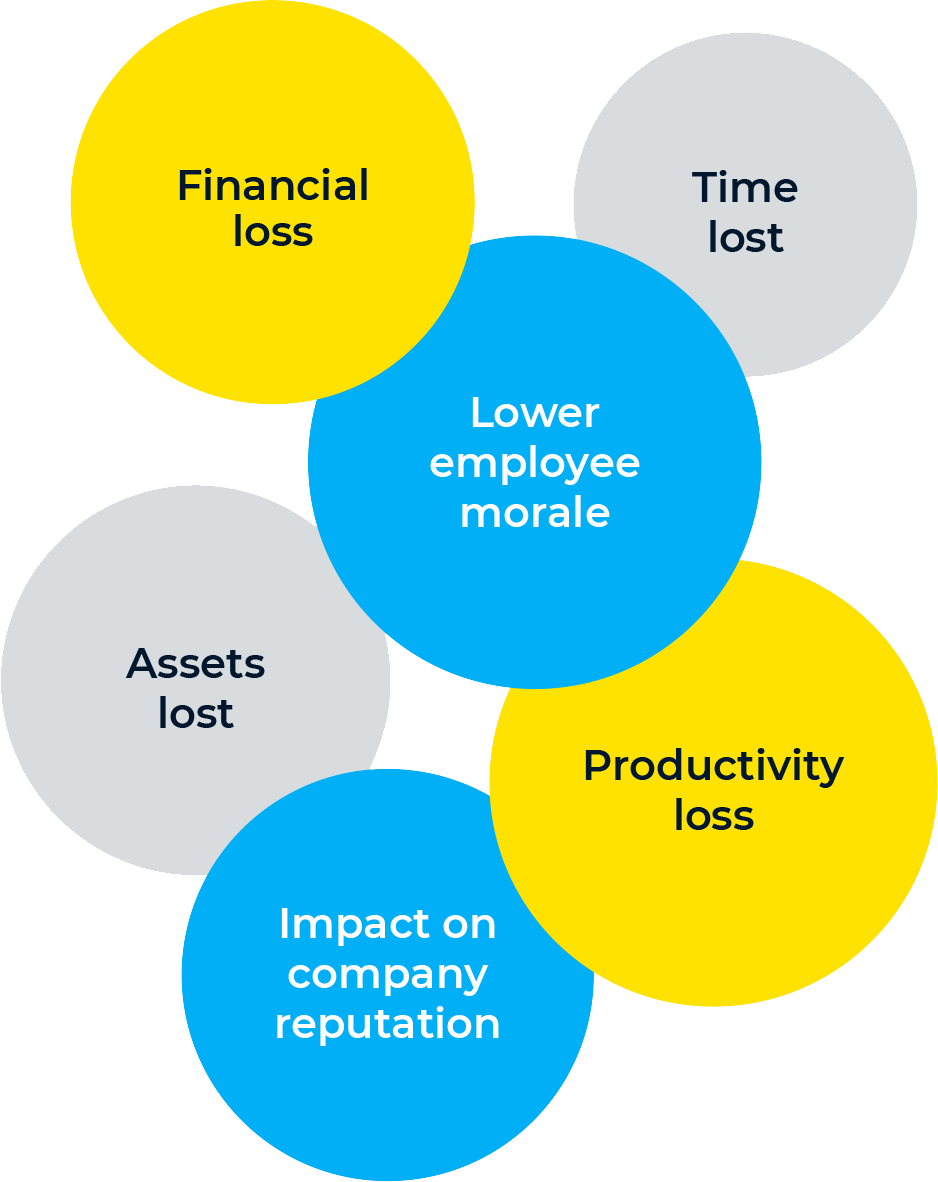 Financial loss

Time lost

Lower employee morale

Assets lost

Productivity loss

Impact on company reputation